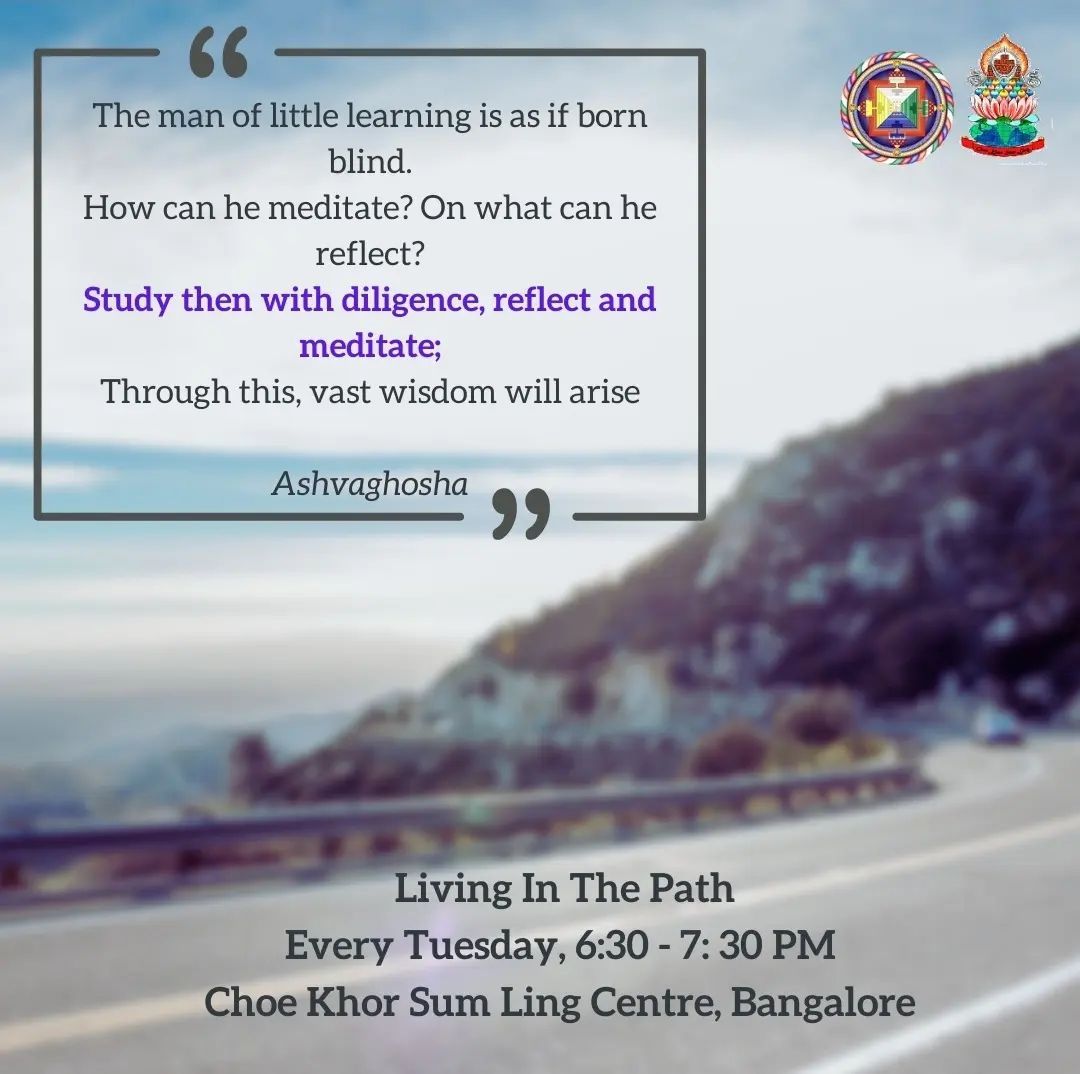 “

The man of little learning is as if born blind.
How can he meditate? On what can he reflect?
Study then with diligence, reflect and meditate;
Through this, vast wisdom will arise

Ashvaghosha

”

Living In The Path
Every Tuesday, 6:30 - 7: 30 PM
Choe Khor Sum Ling Centre, Bangalore